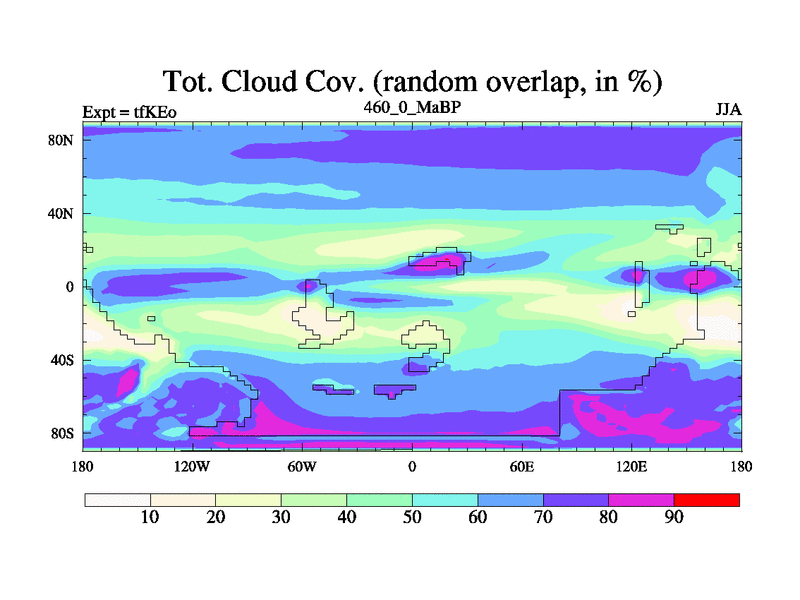 Tot. Cloud Cov. (random overlap, in %)

Expt = tfKEo

460_0_MaBP

JJA

80N
40N
0
40S
80S

180
120W
60W
0
60E
120E
180

10
20
30
40
50
60
70
80
90